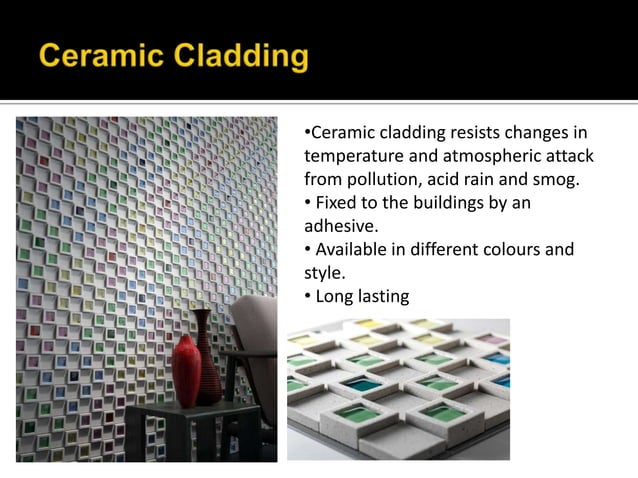 Ceramic Cladding

•Ceramic cladding resists changes in temperature and atmospheric attack from pollution, acid rain and smog.
• Fixed to the buildings by an adhesive.
• Available in different colours and style.
• Long lasting